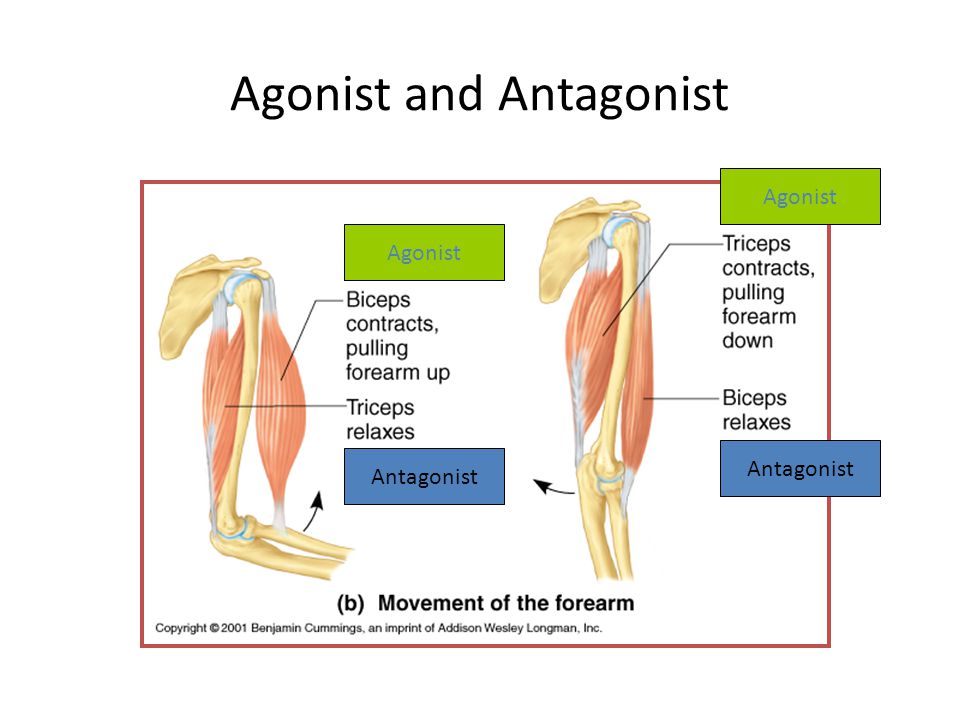 Agonist and Antagonist

Agonist

Biceps contracts, pulling forearm up

Triceps relaxes

Antagonist

Agonist

Triceps contracts, pulling forearm down

Biceps relaxes

Antagonist

(b) Movement of the forearm

Copyright © 2001 Benjamin Cummings, an imprint of Addison Wesley Longman, Inc.